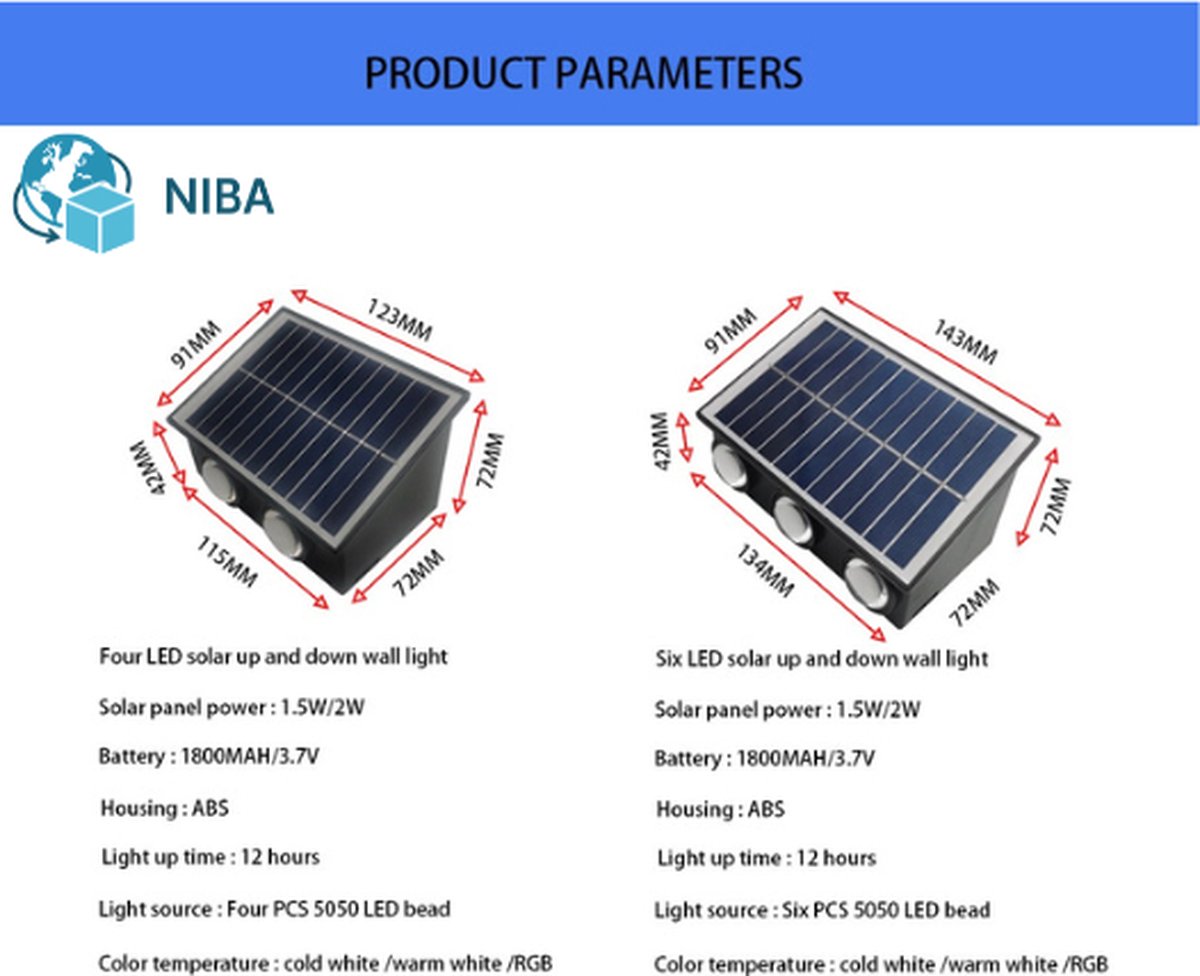 PRODUCT PARAMETERS

NIBA

91MM
123MM
42MM
72MM
115MM
72MM

Four LED solar up and down wall light

Solar panel power : 1.5W/2W

Battery : 1800MAH/3.7V

Housing : ABS

Light up time : 12 hours

Light source : Four PCS 5050 LED bead

Color temperature : cold white /warm white /RGB

91MM
143MM
42MM
72MM
134MM
72MM

Six LED solar up and down wall light

Solar panel power : 1.5W/2W

Battery : 1800MAH/3.7V

Housing : ABS

Light up time : 12 hours

Light source : Six PCS 5050 LED bead

Color temperature : cold white /warm white /RGB